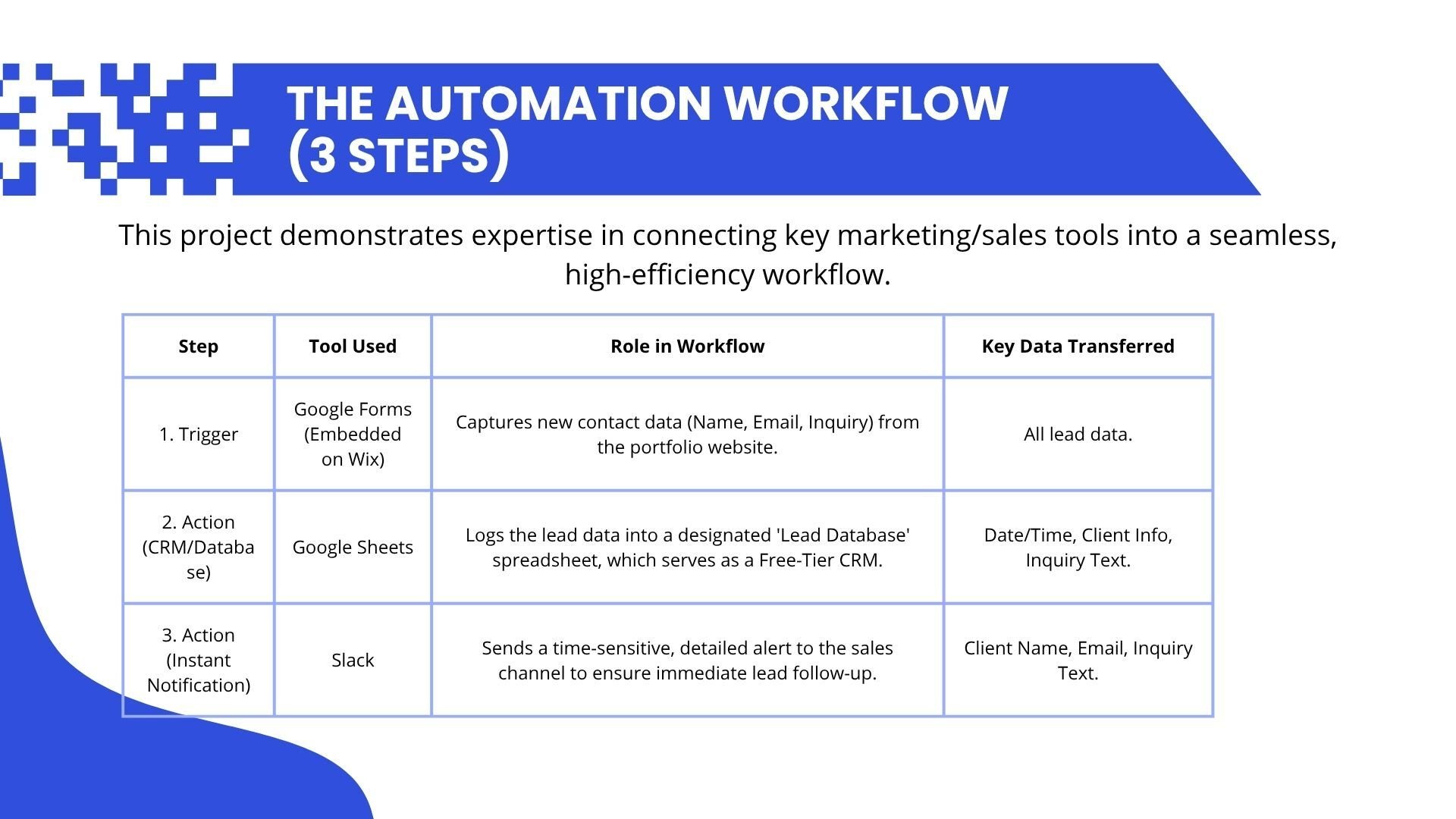 THE AUTOMATION WORKFLOW (3 STEPS)

This project demonstrates expertise in connecting key marketing/sales tools into a seamless, high-efficiency workflow.

| Step | Tool Used | Role in Workflow | Key Data Transferred |
|---|---|---|---|
| 1. Trigger | Google Forms (Embedded on Wix) | Captures new contact data (Name, Email, Inquiry) from the portfolio website. | All lead data. |
| 2. Action (CRM/Database) | Google Sheets | Logs the lead data into a designated 'Lead Database' spreadsheet, which serves as a Free-Tier CRM. | Date/Time, Client Info, Inquiry Text. |
| 3. Action (Instant Notification) | Slack | Sends a time-sensitive, detailed alert to the sales channel to ensure immediate lead follow-up. | Client Name, Email, Inquiry Text. |